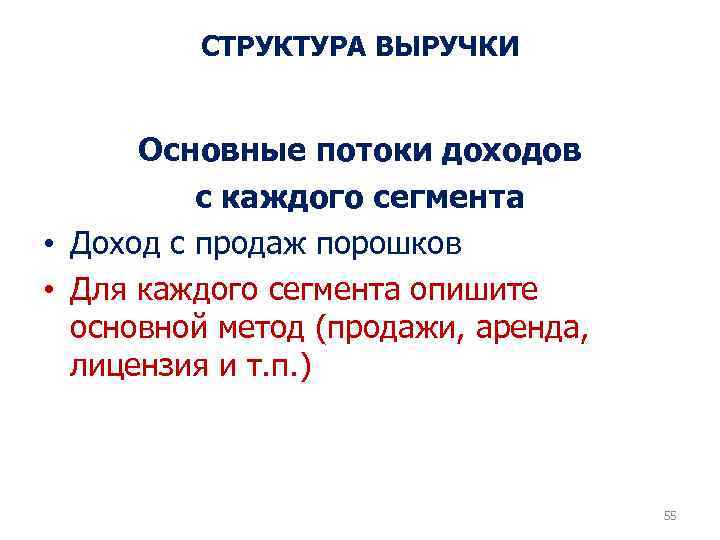 СТРУКТУРА ВЫРУЧКИ

Основные потоки доходов с каждого сегмента

• Доход с продаж порошков
• Для каждого сегмента опишите основной метод (продажи, аренда, лицензия и т.п.)

55